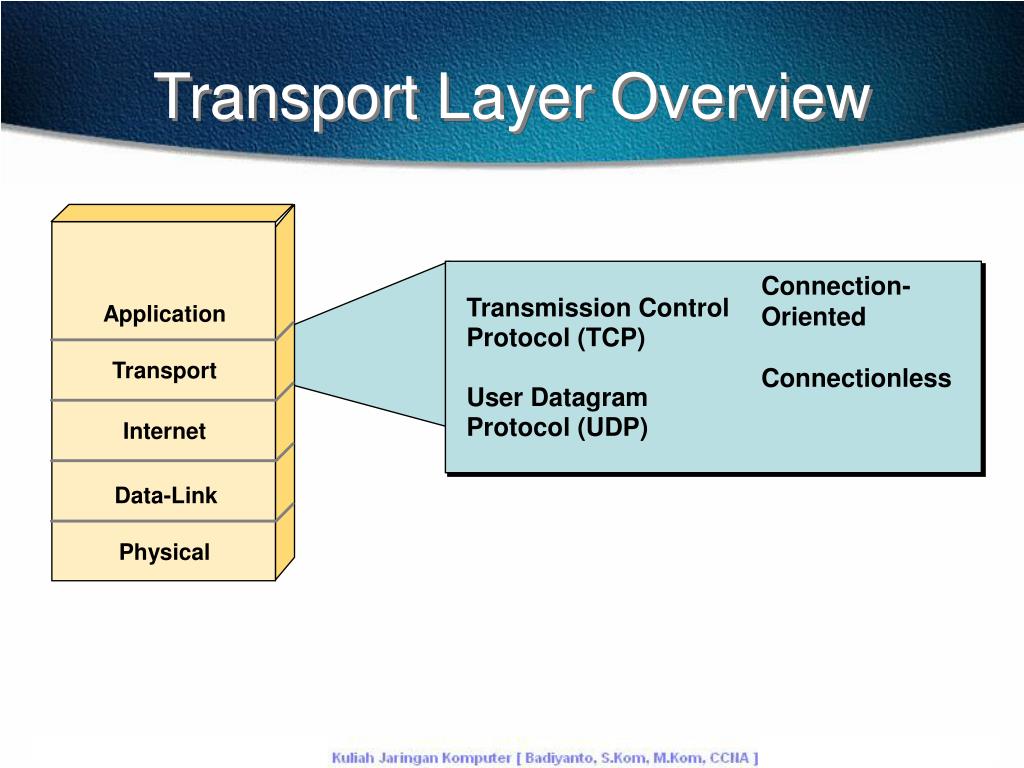 Transport Layer Overview

Application
Transport
Internet
Data-Link
Physical

Transmission Control Protocol (TCP)

User Datagram Protocol (UDP)

Connection-Oriented

Connectionless

Kuliah Jaringan Komputer [ Badiyanto, S.Kom, M.Kom, CCNA ]